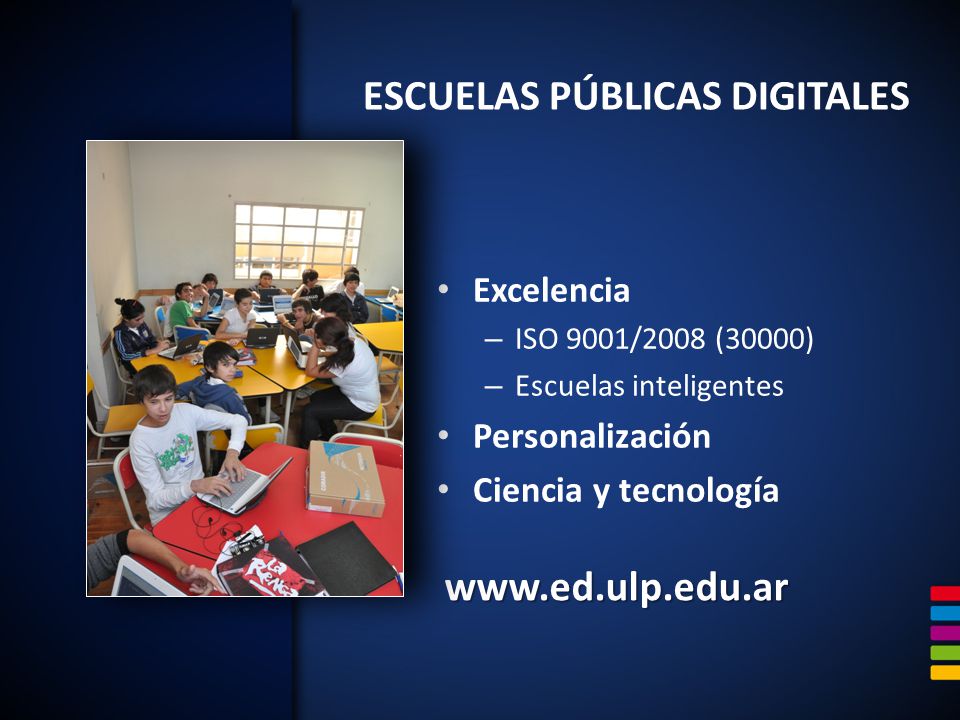 ESCUELAS PÚBLICAS DIGITALES

• Excelencia
– ISO 9001/2008 (30000)
– Escuelas inteligentes
• Personalización
• Ciencia y tecnología

www.ed.ulp.edu.ar